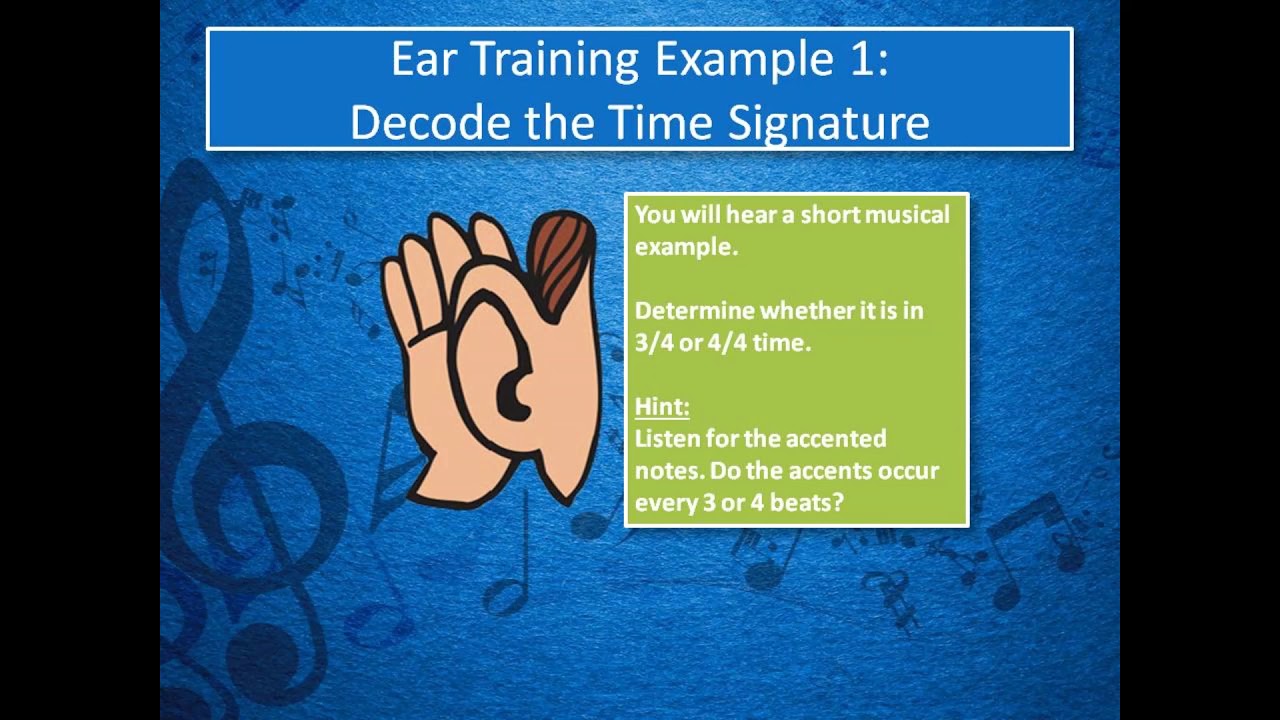 Ear Training Example 1:
Decode the Time Signature

You will hear a short musical example.

Determine whether it is in 3/4 or 4/4 time.

Hint:
Listen for the accented notes. Do the accents occur every 3 or 4 beats?